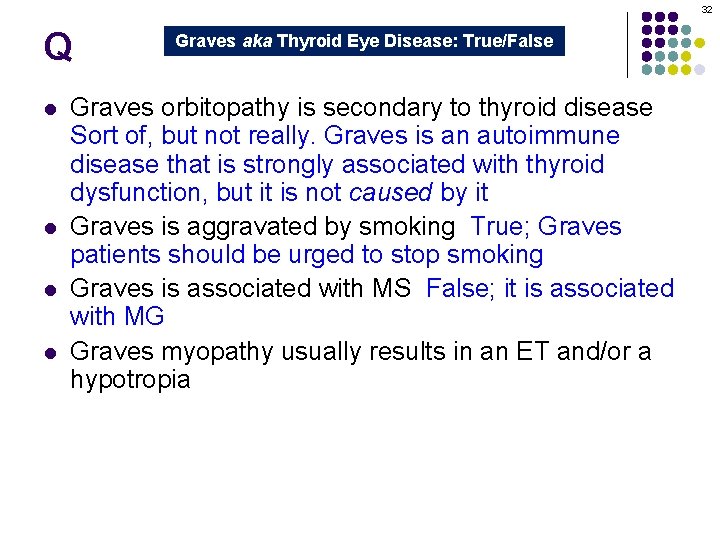 32

Q

Graves aka Thyroid Eye Disease: True/False

- Graves orbitopathy is secondary to thyroid disease Sort of, but not really. Graves is an autoimmune disease that is strongly associated with thyroid dysfunction, but it is not caused by it
- Graves is aggravated by smoking True; Graves patients should be urged to stop smoking
- Graves is associated with MS False; it is associated with MG
- Graves myopathy usually results in an ET and/or a hypotropia